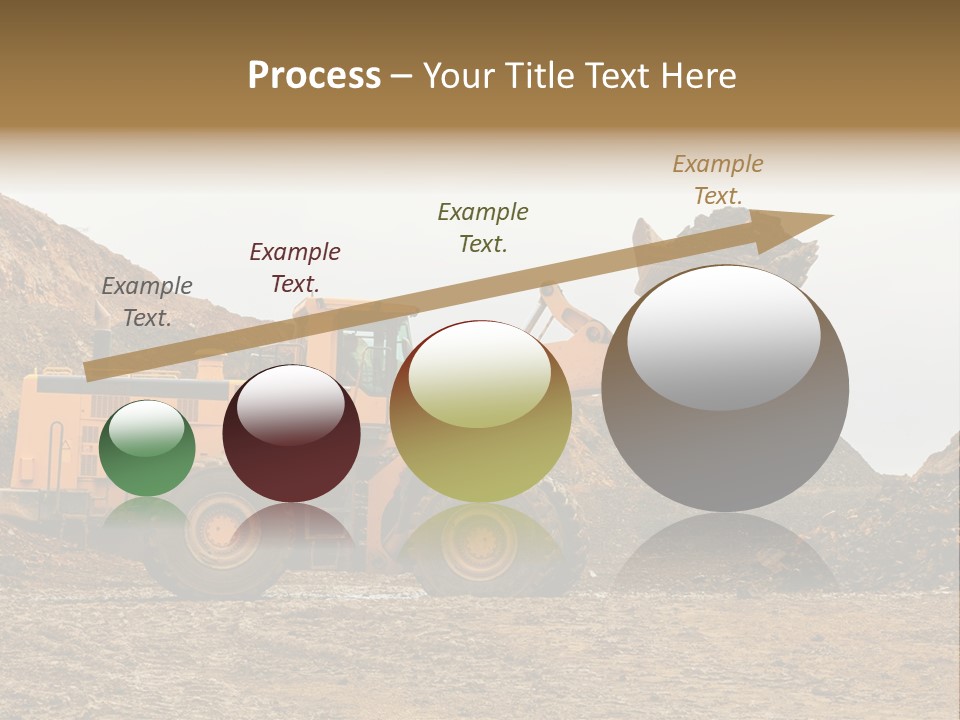 Process – Your Title Text Here

Example Text.

Example Text.

Example Text.

Example Text.